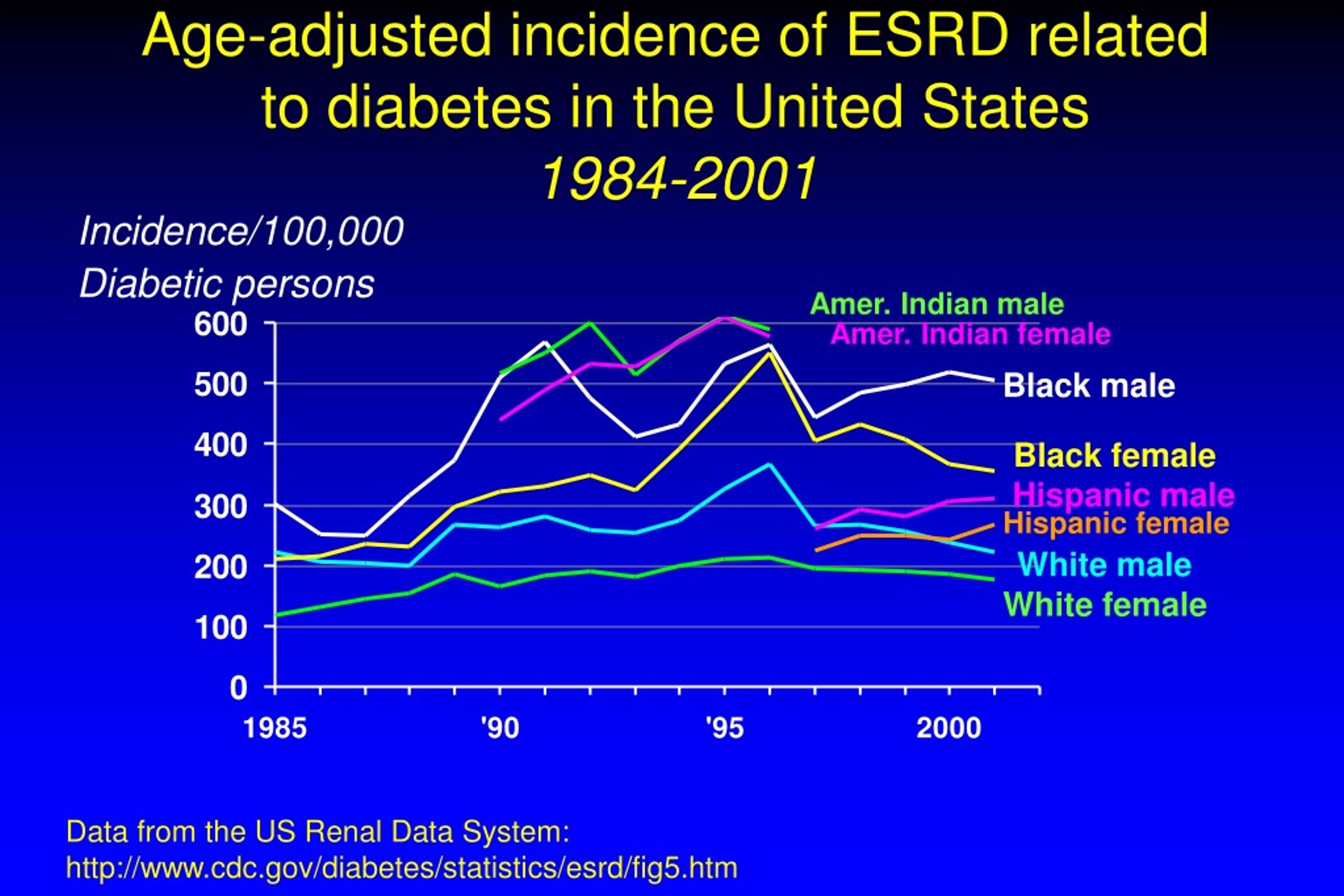 Age-adjusted incidence of ESRD related to diabetes in the United States
1984-2001

Incidence/100,000
Diabetic persons

600
500
400
300
200
100
0

1985
'90
'95
2000

Amer. Indian male
Amer. Indian female
Black male
Black female
Hispanic male
Hispanic female
White male
White female

Data from the US Renal Data System:
http://www.cdc.gov/diabetes/statistics/esrd/fig5.htm